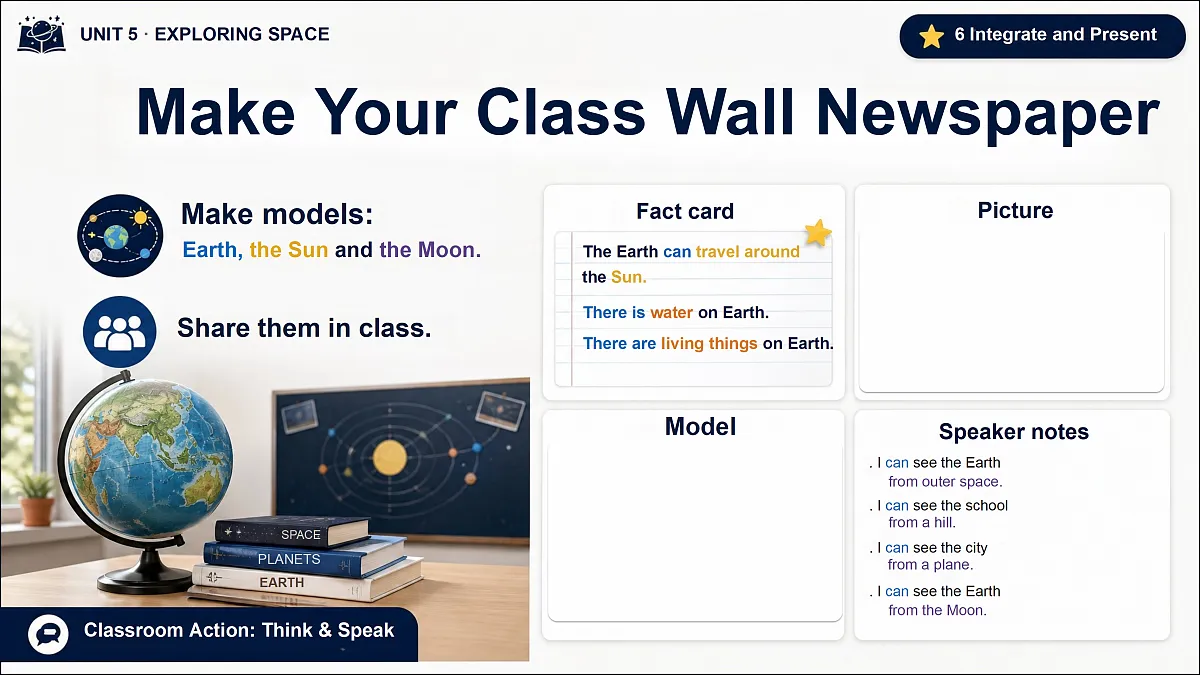 UNIT 5 · EXPLORING SPACE

6 Integrate and Present

Make Your Class Wall Newspaper

Make models:
Earth, the Sun and the Moon.

Share them in class.

SPACE
PLANETS
EARTH

Classroom Action: Think & Speak

Fact card

The Earth can travel around the Sun.

There is water on Earth.

There are living things on Earth.

Picture

Model

Speaker notes

. I can see the Earth from outer space.

. I can see the school from a hill.

. I can see the city from a plane.

. I can see the Earth from the Moon.